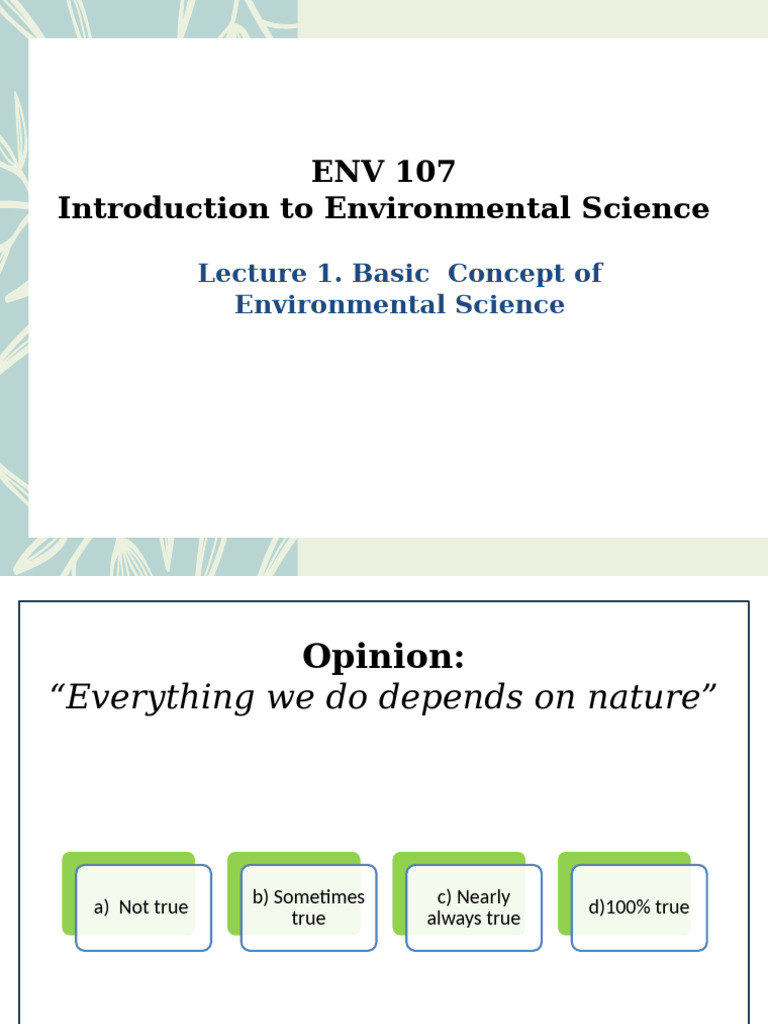 ENV 107
Introduction to Environmental Science

Lecture 1. Basic Concept of Environmental Science

Opinion:
“Everything we do depends on nature”

a) Not true

b) Sometimes true

c) Nearly always true

d)100% true